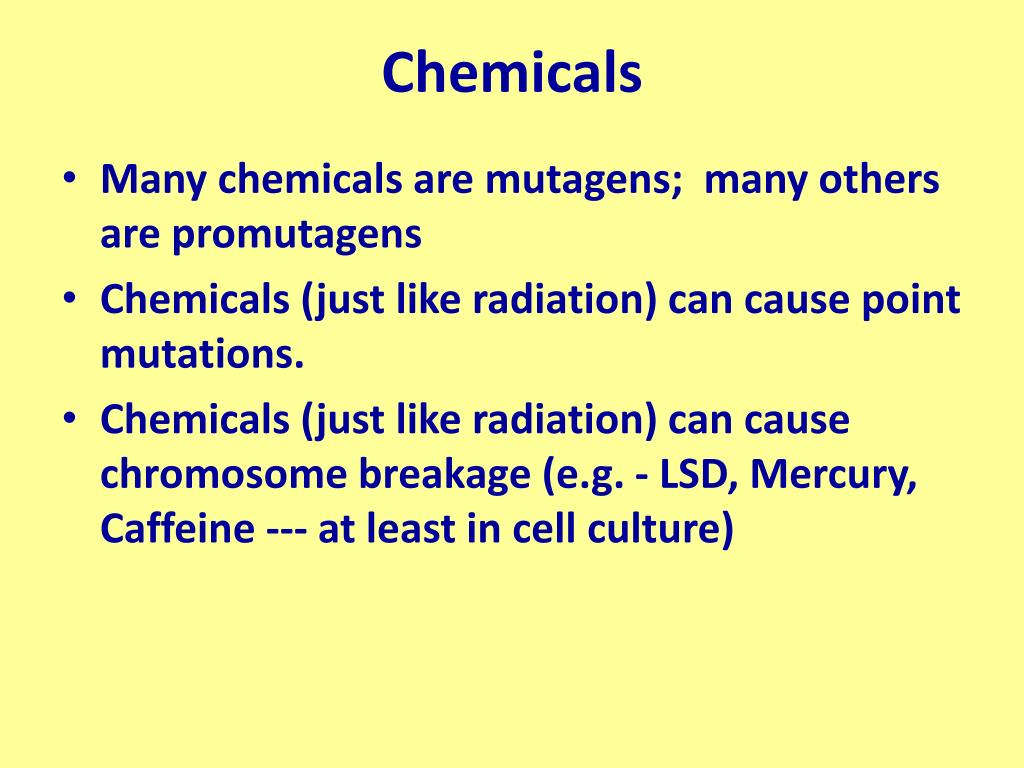 Chemicals

• Many chemicals are mutagens; many others are promutagens
• Chemicals (just like radiation) can cause point mutations.
• Chemicals (just like radiation) can cause chromosome breakage (e.g. - LSD, Mercury, Caffeine --- at least in cell culture)